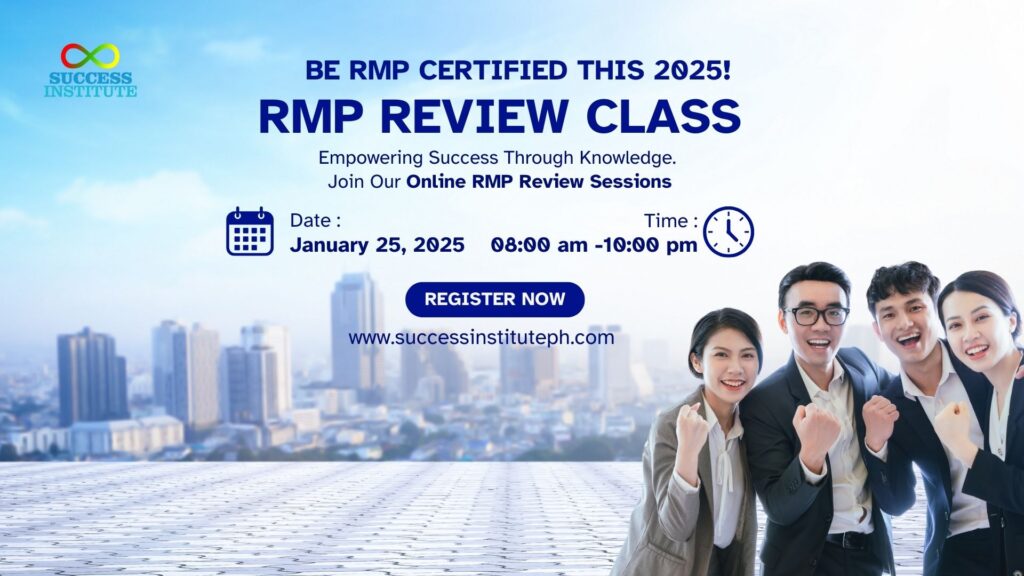 SUCCESS INSTITUTE

BE RMP CERTIFIED THIS 2025!

RMP REVIEW CLASS

Empowering Success Through Knowledge.
Join Our Online RMP Review Sessions

Date :
January 25, 2025

Time :
08:00 am -10:00 pm

REGISTER NOW

www.successinstituteph.com